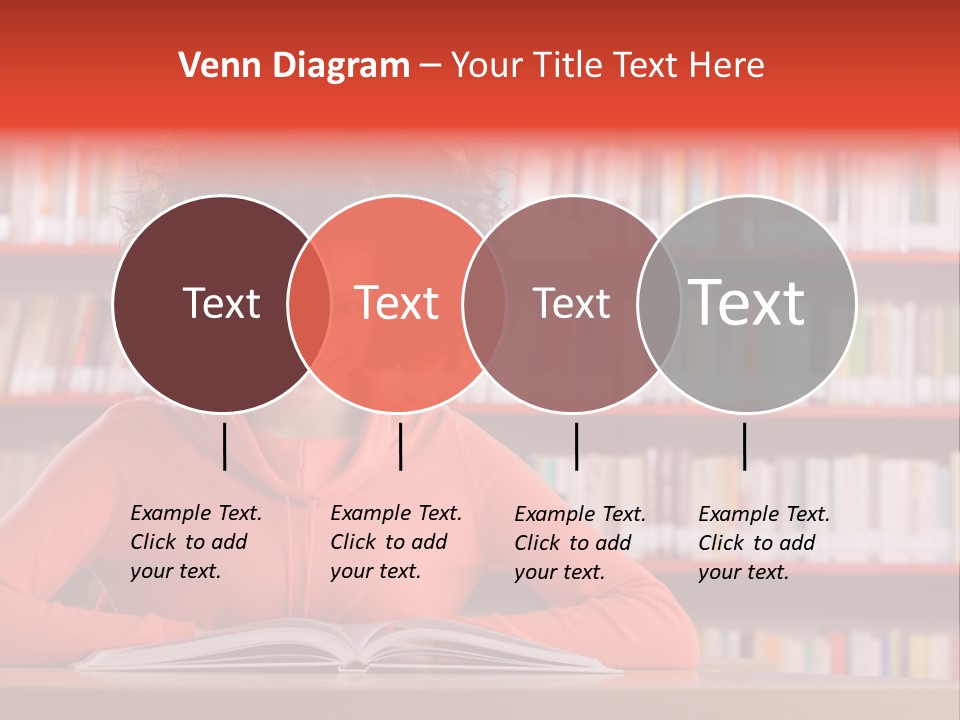 Venn Diagram – Your Title Text Here

Text

Text

Text

Text

Example Text. Click to add your text.

Example Text. Click to add your text.

Example Text. Click to add your text.

Example Text. Click to add your text.